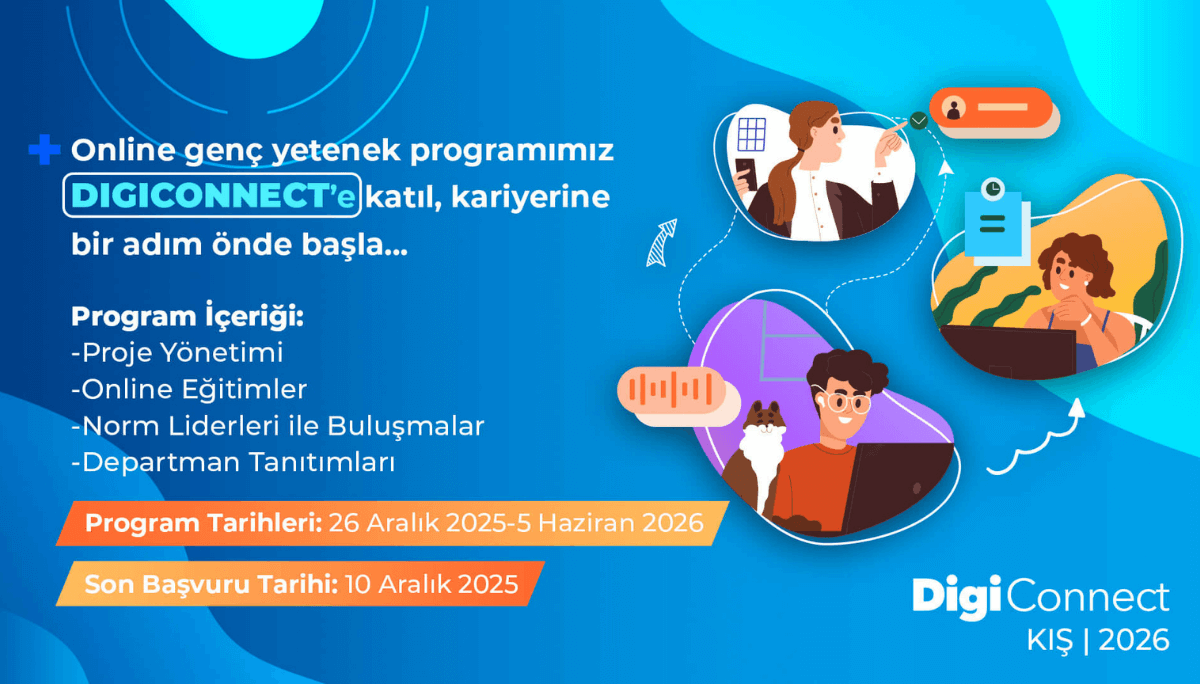 Online genç yetenek programımız DIGICONNECT'e katıl, kariyerine bir adım önde başla...

Program İçeriği:
-Proje Yönetimi
-Online Eğitimler
-Norm Liderleri ile Buluşmalar
-Departman Tanıtımları

Program Tarihleri: 26 Aralık 2025-5 Haziran 2026

Son Başvuru Tarihi: 10 Aralık 2025

DigiConnect
KIŞ | 2026